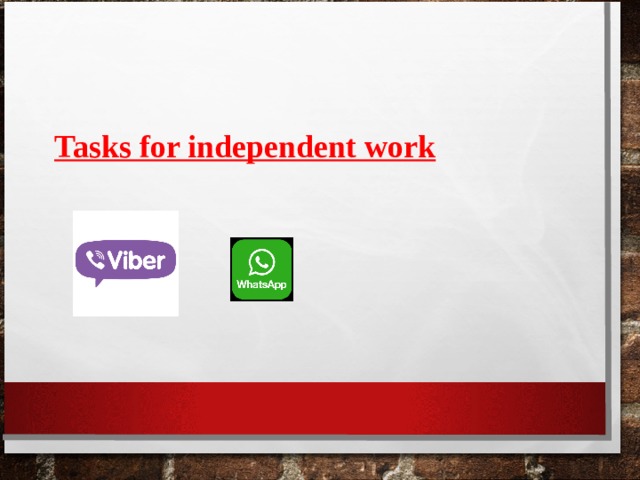 Tasks for independent work

Viber

WhatsApp